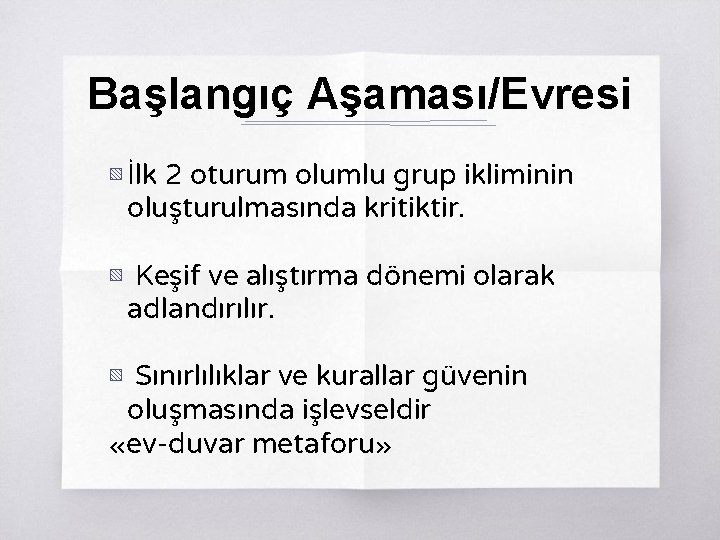 Başlangıç Aşaması/Evresi

▧ İlk 2 oturum olumlu grup ikliminin oluşturulmasında kritiktir.

▧ Keşif ve alıştırma dönemi olarak adlandırılır.

▧ Sınırlılıklar ve kurallar güvenin oluşmasında işlevseldir
«ev-duvar metaforu»